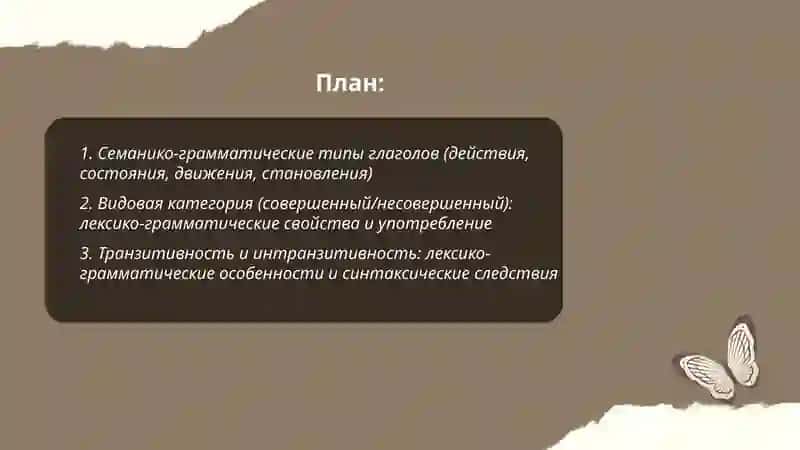 План:

1. Семанико-грамматические типы глаголов (действия, состояния, движения, становления)

2. Видовая категория (совершенный/несовершенный): лексико-грамматические свойства и употребление

3. Транзитивность и интранзитивность: лексико-грамматические особенности и синтаксические следствия